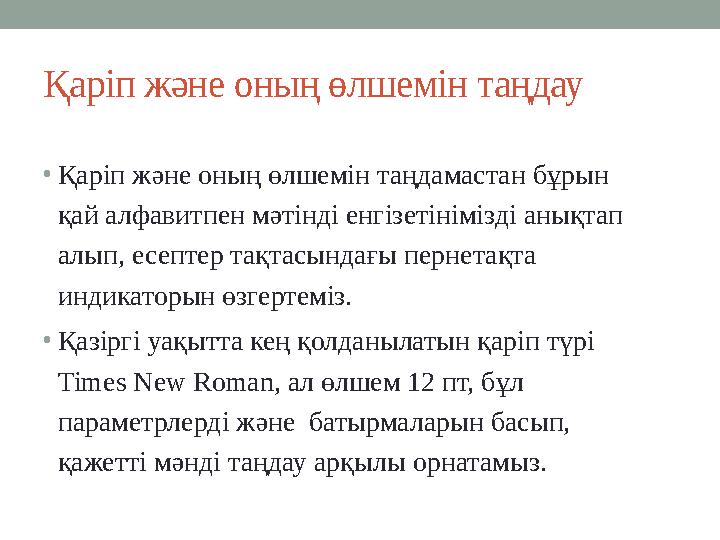 Қаріп және оның өлшемін таңдау

• Қаріп және оның өлшемін таңдамастан бұрын қай алфавитпен мәтінді енгізетінімізді анықтап алып, есептер тақтасындағы пернетақта индикаторын өзгертеміз.

• Қазіргі уақытта кең қолданылатын қаріп түрі Times New Roman, ал өлшем 12 пт, бұл параметрлерді және батырмаларын басып, қажетті мәнді таңдау арқылы орнатамыз.